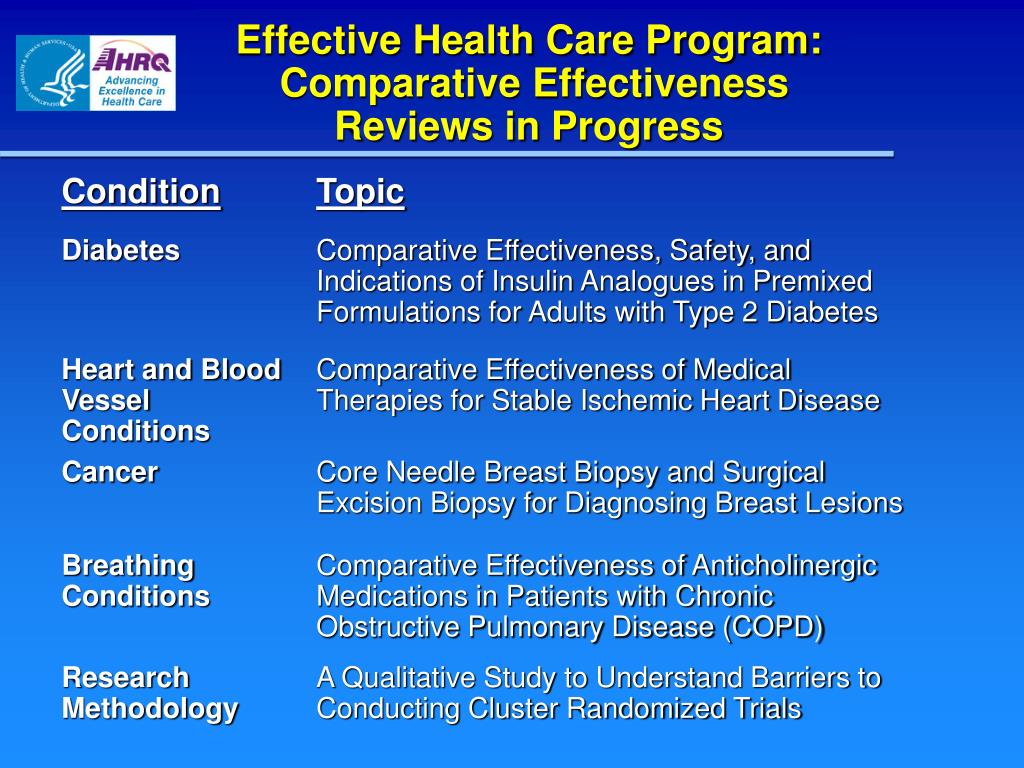 AHRQ
Advancing Excellence in Health Care

Effective Health Care Program: Comparative Effectiveness Reviews in Progress

| Condition | Topic |
|---|---|
| Diabetes | Comparative Effectiveness, Safety, and Indications of Insulin Analogues in Premixed Formulations for Adults with Type 2 Diabetes |
| Heart and Blood Vessel Conditions | Comparative Effectiveness of Medical Therapies for Stable Ischemic Heart Disease |
| Cancer | Core Needle Breast Biopsy and Surgical Excision Biopsy for Diagnosing Breast Lesions |
| Breathing Conditions | Comparative Effectiveness of Anticholinergic Medications in Patients with Chronic Obstructive Pulmonary Disease (COPD) |
| Research Methodology | A Qualitative Study to Understand Barriers to Conducting Cluster Randomized Trials |